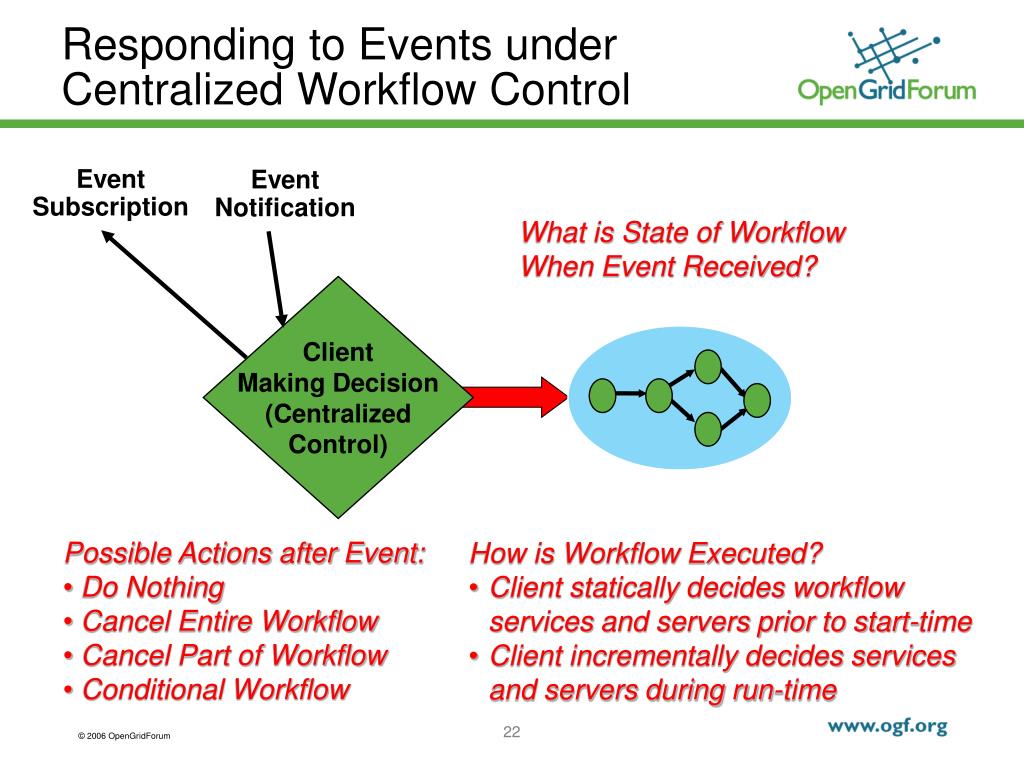 Responding to Events under Centralized Workflow Control

OpenGridForum

Event Subscription

Event Notification

What is State of Workflow When Event Received?

Client Making Decision (Centralized Control)

Possible Actions after Event:
• Do Nothing
• Cancel Entire Workflow
• Cancel Part of Workflow
• Conditional Workflow

How is Workflow Executed?
• Client statically decides workflow services and servers prior to start-time
• Client incrementally decides services and servers during run-time

© 2006 OpenGridForum

22

www.ogf.org